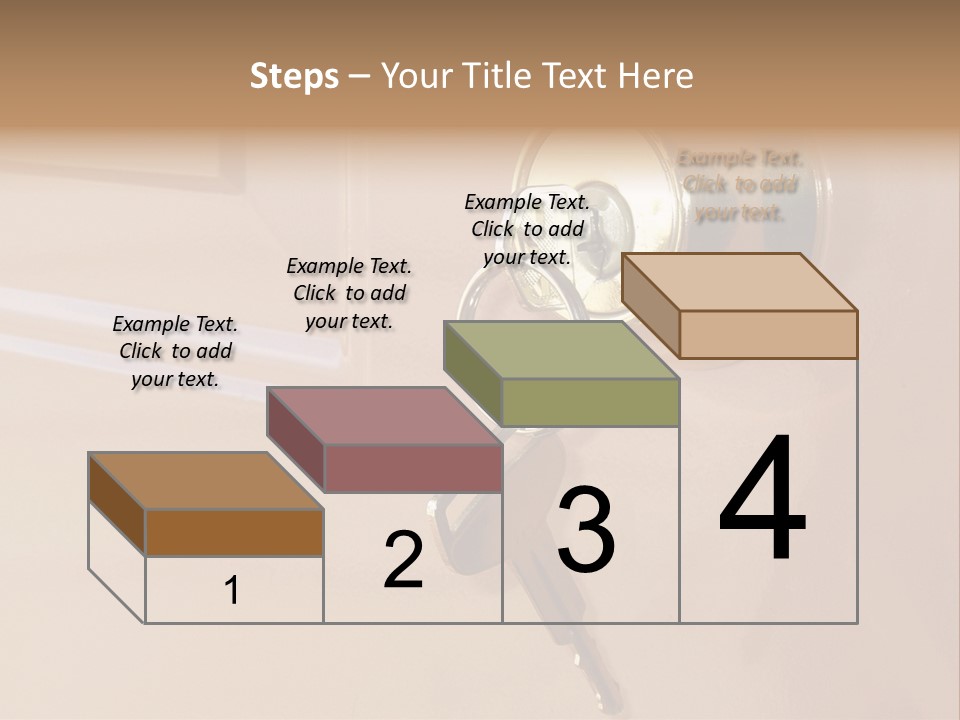 Steps – Your Title Text Here

Example Text. Click to add your text.

Example Text. Click to add your text.

Example Text. Click to add your text.

Example Text. Click to add your text.

1

2

3

4